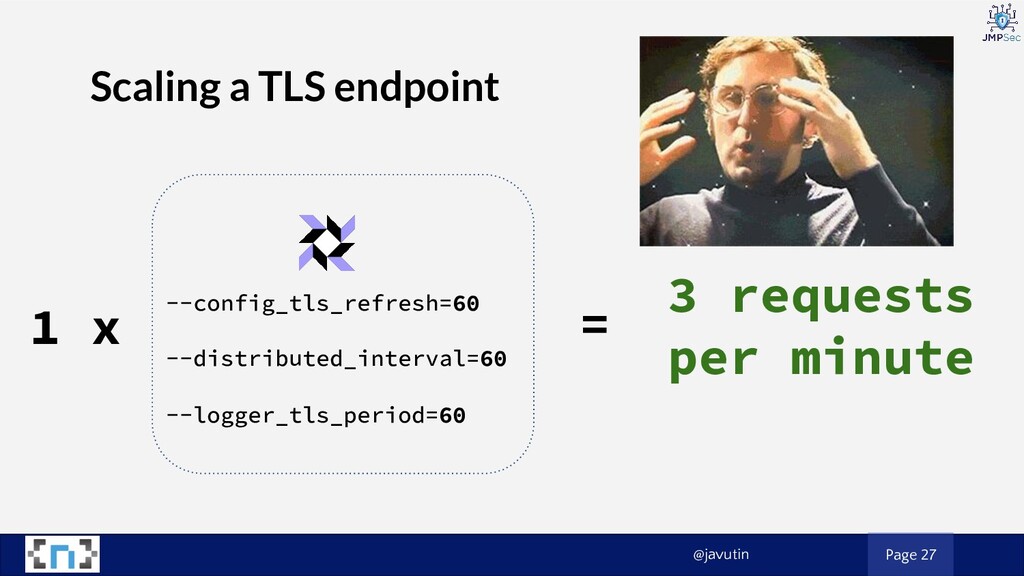 JMPSec

Scaling a TLS endpoint

1 x

--config_tls_refresh=60

--distributed_interval=60

--logger_tls_period=60

=

3 requests per minute

@javutin

Page 27